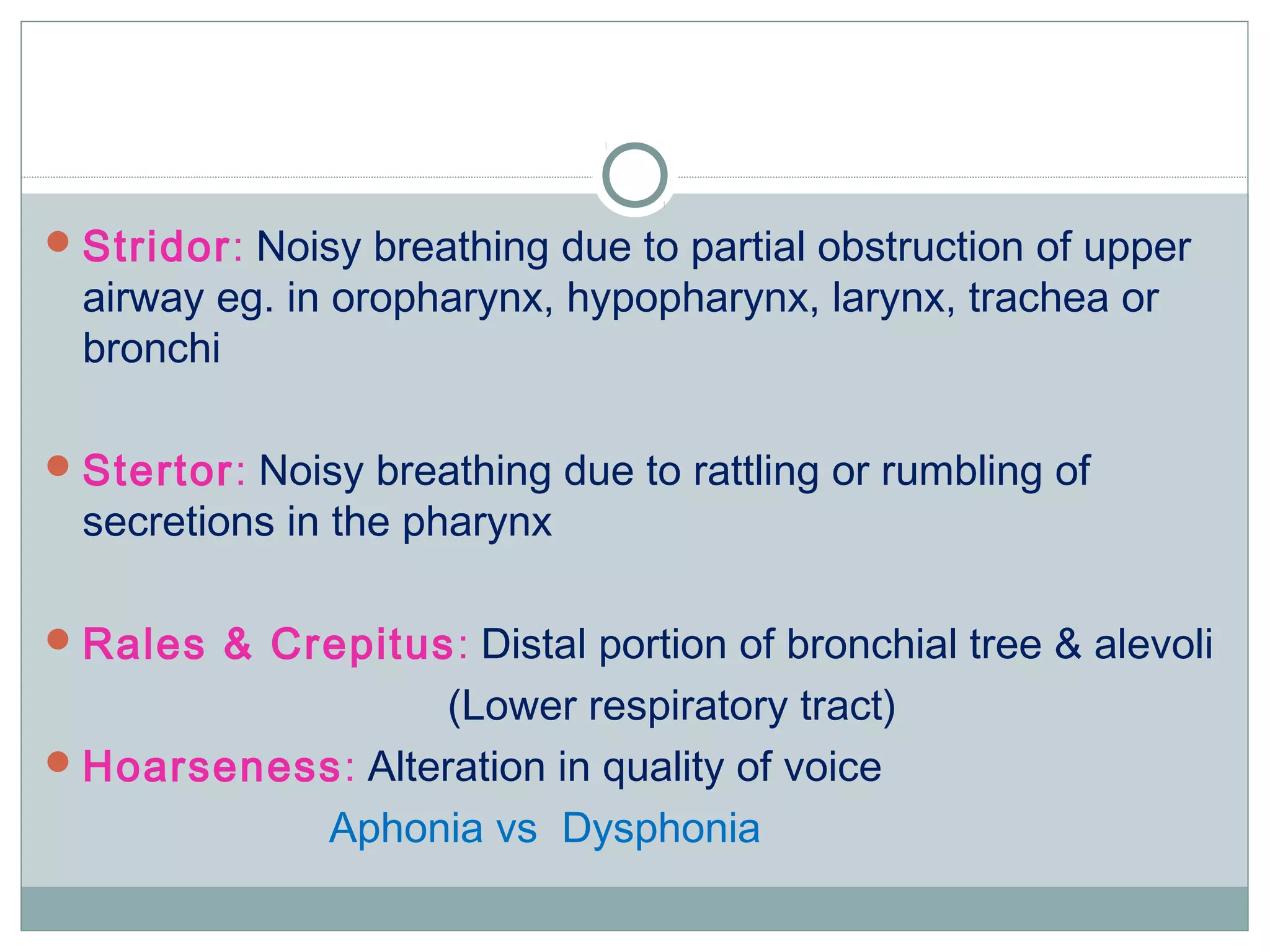 Stridor: Noisy breathing due to partial obstruction of upper airway eg. in oropharynx, hypopharynx, larynx, trachea or bronchi

Stertor: Noisy breathing due to rattling or rumbling of secretions in the pharynx

Rales & Crepitus: Distal portion of bronchial tree & alevoli (Lower respiratory tract)

Hoarseness: Alteration in quality of voice

Aphonia vs Dysphonia